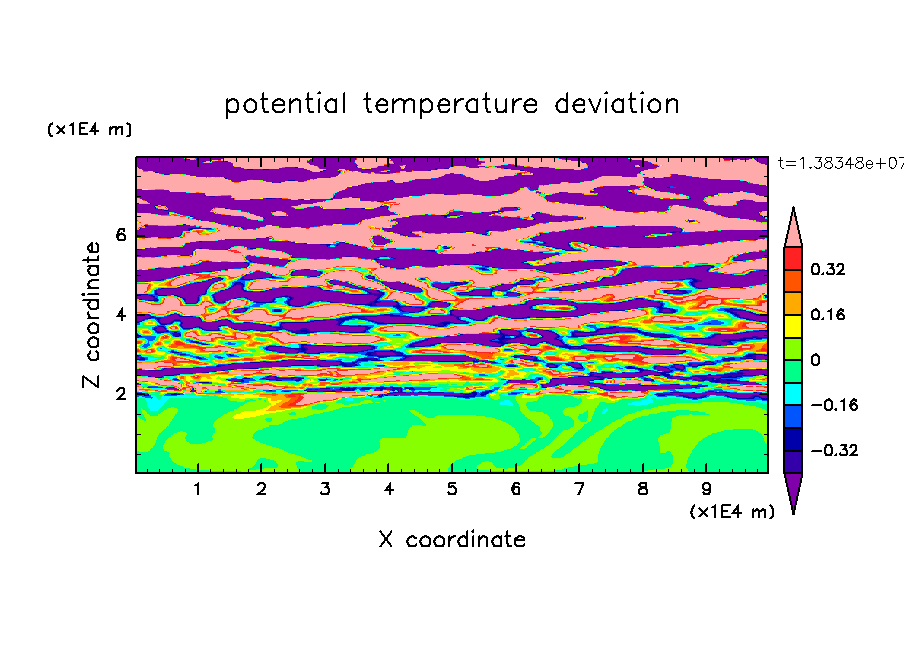 potential temperature deviation

(x1E4 m)

t=1.38348e+07

Z coordinate

6

4

2

0.32

0.16

0

−0.16

−0.32

1 2 3 4 5 6 7 8 9

(x1E4 m)

X coordinate